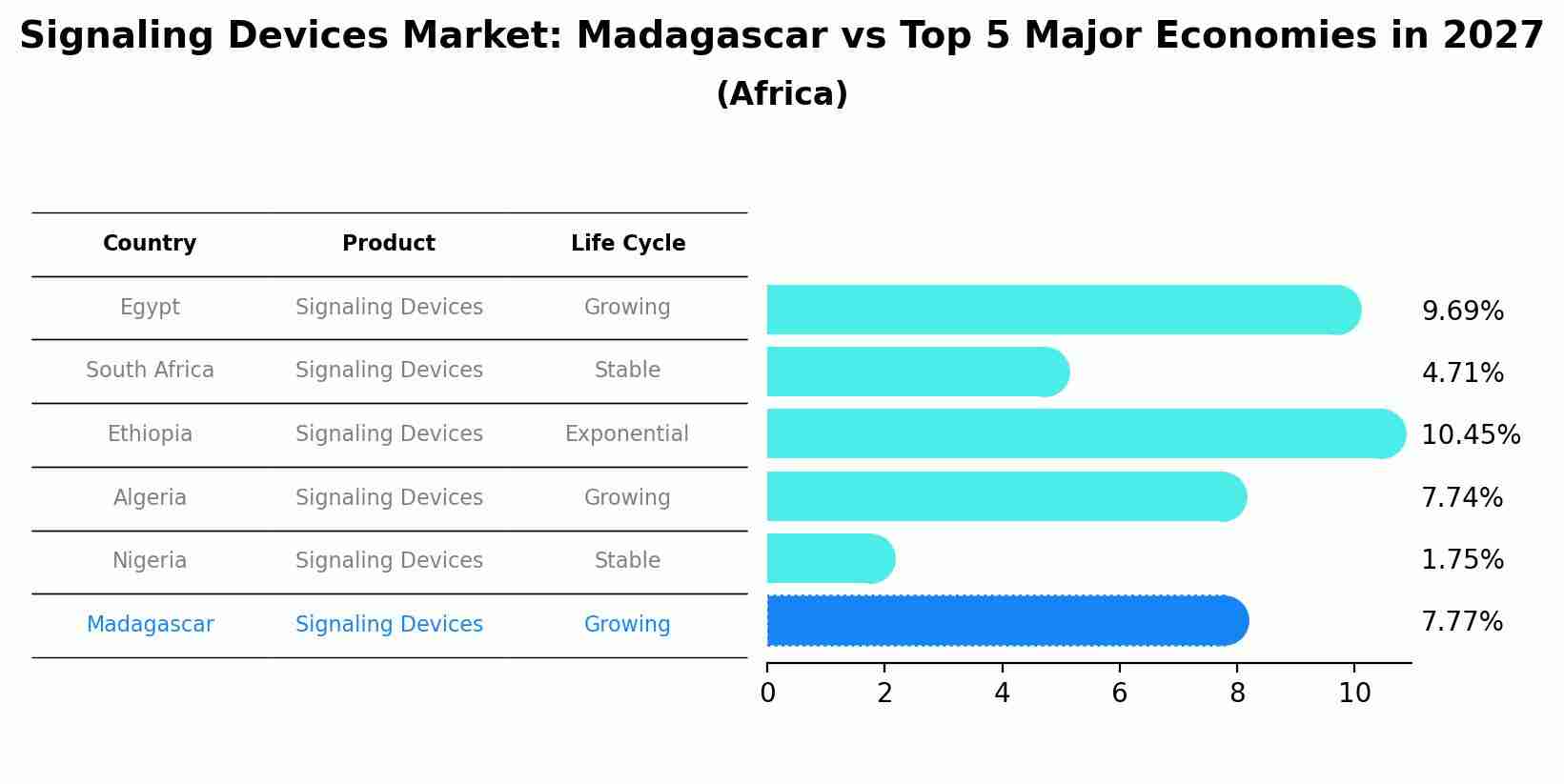 Signaling Devices Market: Madagascar vs Top 5 Major Economies in 2027
(Africa)

| Country | Product | Life Cycle |
|---|---|---|
| Egypt | Signaling Devices | Growing |
| South Africa | Signaling Devices | Stable |
| Ethiopia | Signaling Devices | Exponential |
| Algeria | Signaling Devices | Growing |
| Nigeria | Signaling Devices | Stable |
| Madagascar | Signaling Devices | Growing |

9.69%
4.71%
10.45%
7.74%
1.75%
7.77%

0 2 4 6 8 10